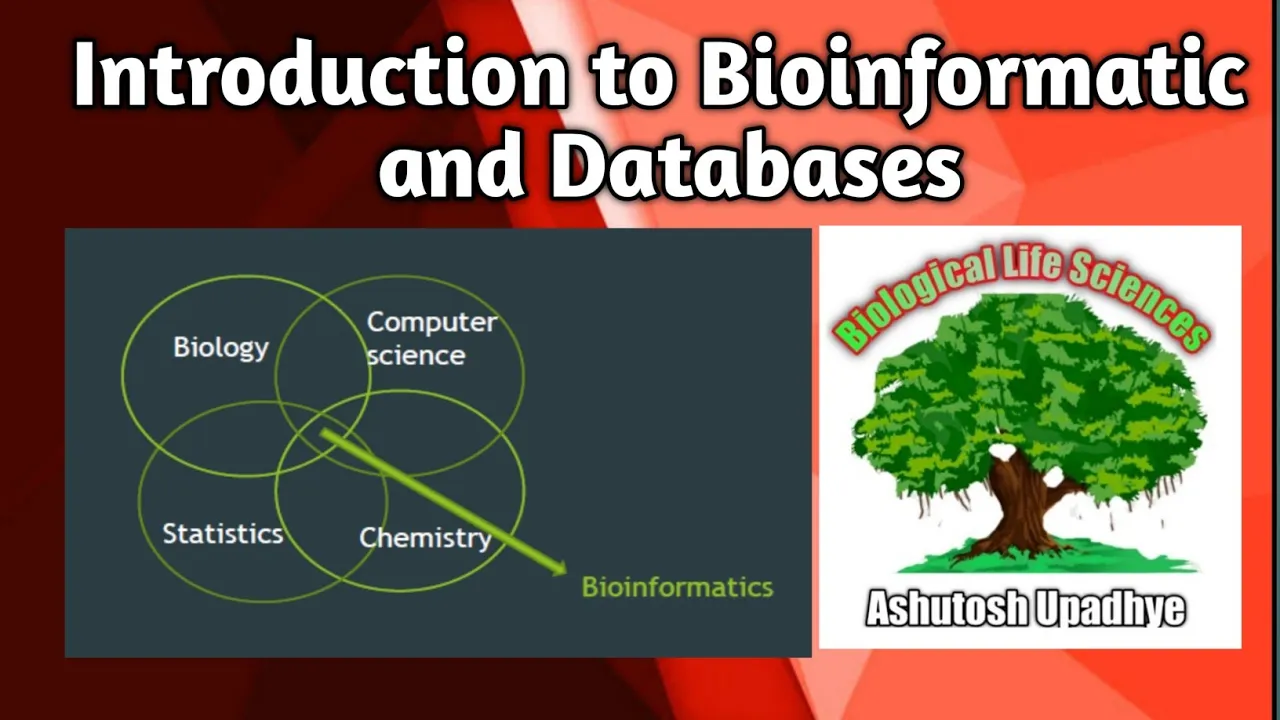 Introduction to Bioinformatic and Databases

Biology

Computer science

Statistics

Chemistry

Bioinformatics

Biological Life Sciences

Ashutosh Upadhye